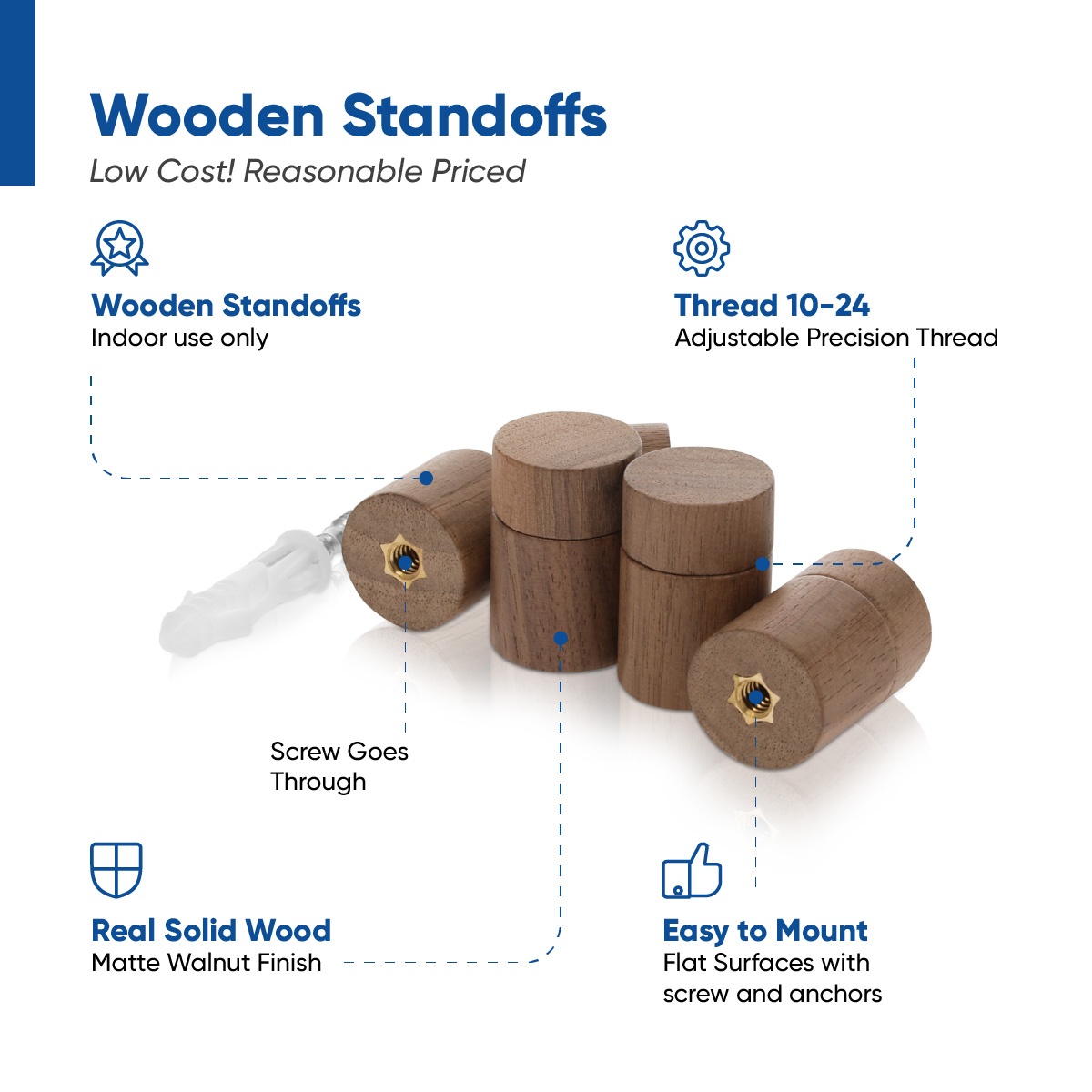 Wooden Standoffs

Low Cost! Reasonable Priced

Wooden Standoffs
Indoor use only

Thread 10-24
Adjustable Precision Thread

Screw Goes Through

Real Solid Wood
Matte Walnut Finish

Easy to Mount
Flat Surfaces with screw and anchors